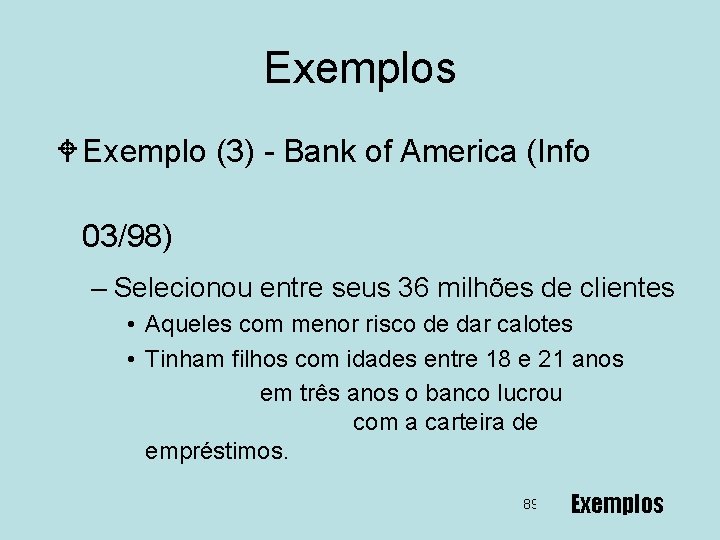 Exemplos

Exemplo (3) - Bank of America (Info 03/98)

– Selecionou entre seus 36 milhões de clientes

• Aqueles com menor risco de dar calotes

• Tinham filhos com idades entre 18 e 21 anos

em três anos o banco lucrou com a carteira de empréstimos.

89

Exemplos